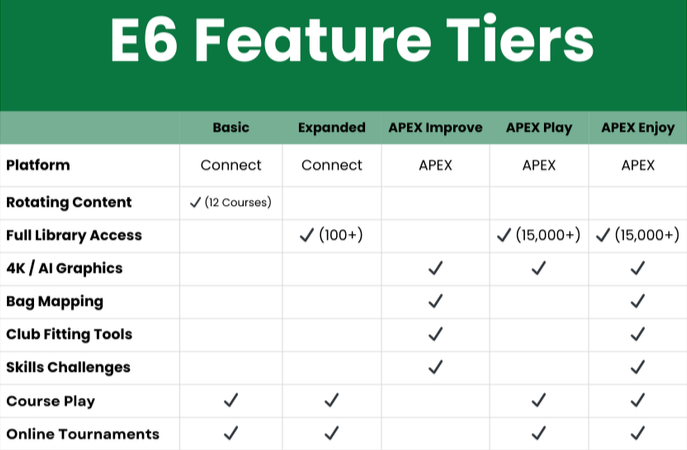 E6 Feature Tiers

| | Basic | Expanded | APEX Improve | APEX Play | APEX Enjoy |
|---|---|---|---|---|---|
| Platform | Connect | Connect | APEX | APEX | APEX |
| Rotating Content | ✓ (12 Courses) | | | | |
| Full Library Access | | ✓ (100+) | | ✓ (15,000+) | ✓ (15,000+) |
| 4K / AI Graphics | | | ✓ | ✓ | ✓ |
| Bag Mapping | | | ✓ | | ✓ |
| Club Fitting Tools | | | ✓ | | ✓ |
| Skills Challenges | | | ✓ | | ✓ |
| Course Play | ✓ | ✓ | | ✓ | ✓ |
| Online Tournaments | ✓ | ✓ | | ✓ | ✓ |